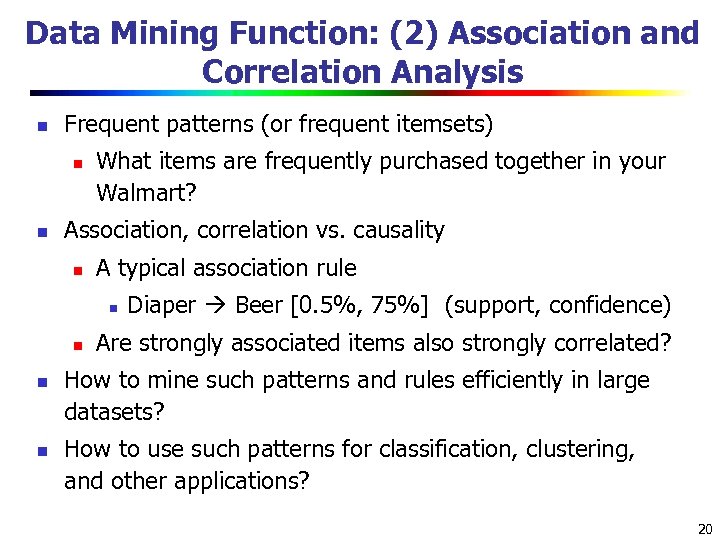 Data Mining Function: (2) Association and Correlation Analysis

- Frequent patterns (or frequent itemsets)
  - What items are frequently purchased together in your Walmart?
- Association, correlation vs. causality
  - A typical association rule
    - Diaper → Beer [0.5%, 75%] (support, confidence)
  - Are strongly associated items also strongly correlated?
- How to mine such patterns and rules efficiently in large datasets?
- How to use such patterns for classification, clustering, and other applications?

20